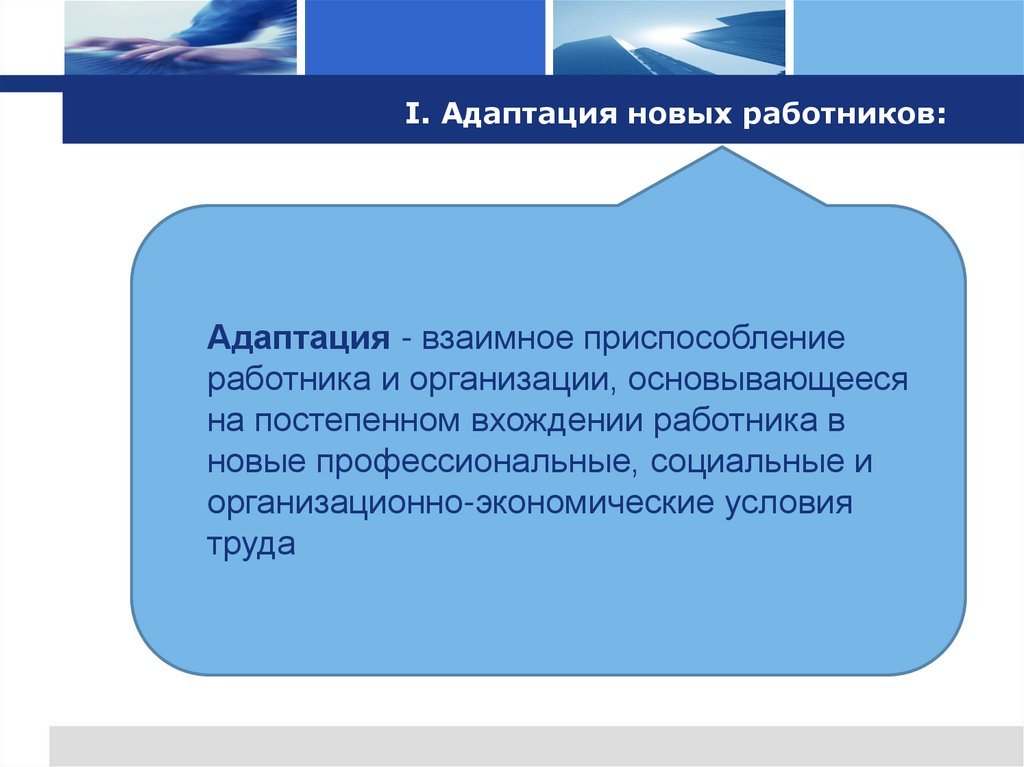 I. Адаптация новых работников:

Адаптация - взаимное приспособление работника и организации, основывающееся на постепенном вхождении работника в новые профессиональные, социальные и организационно-экономические условия труда